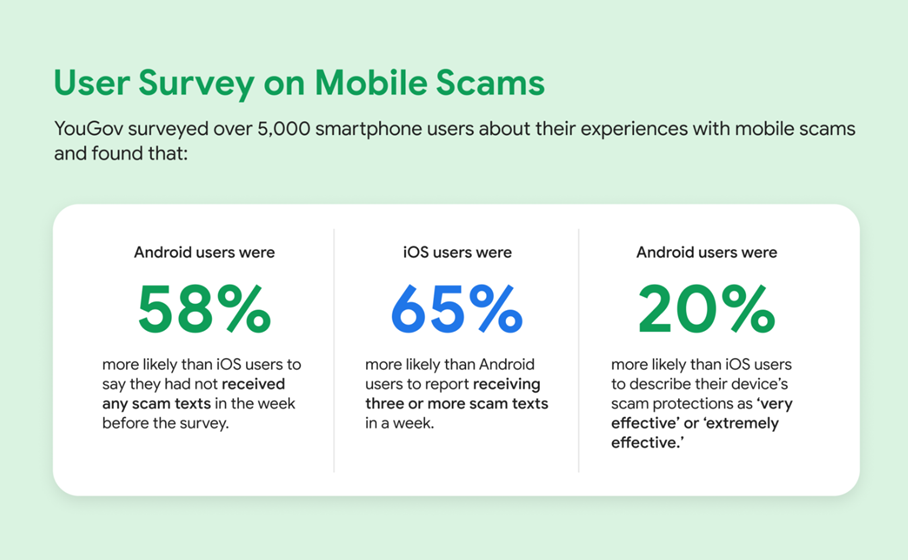 User Survey on Mobile Scams

YouGov surveyed over 5,000 smartphone users about their experiences with mobile scams and found that:

Android users were

58%

more likely than iOS users to say they had not received any scam texts in the week before the survey.

iOS users were

65%

more likely than Android users to report receiving three or more scam texts in a week.

Android users were

20%

more likely than iOS users to describe their device's scam protections as 'very effective' or 'extremely effective.'